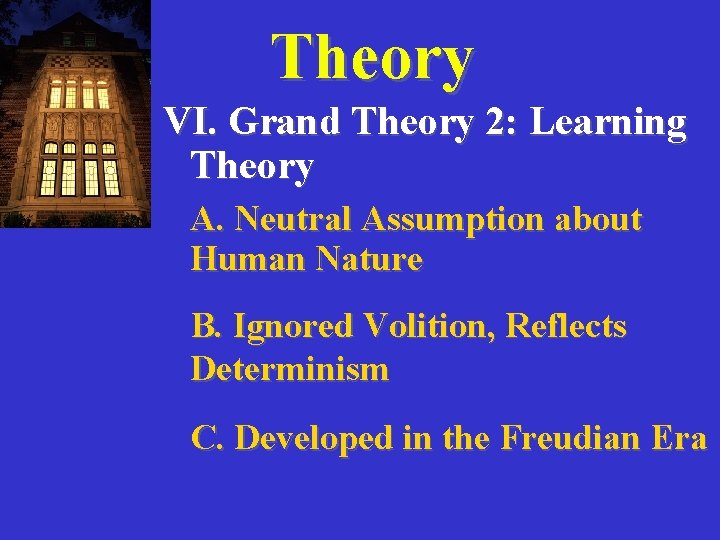 Theory

VI. Grand Theory 2: Learning Theory

A. Neutral Assumption about Human Nature

B. Ignored Volition, Reflects Determinism

C. Developed in the Freudian Era